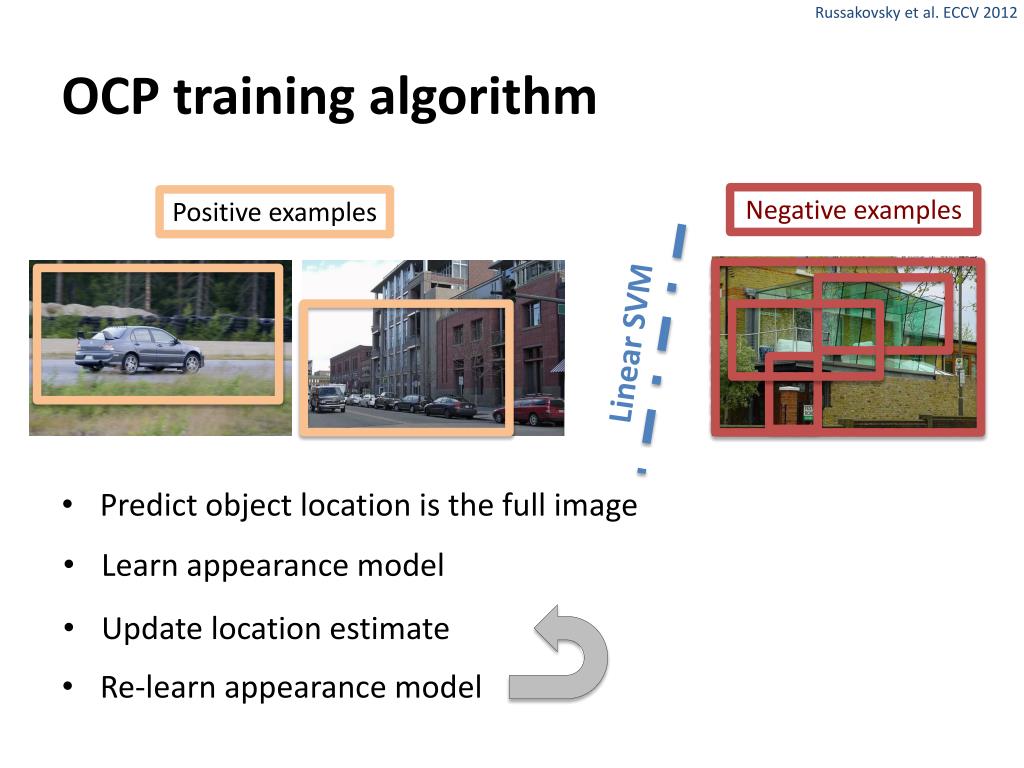 Russakovsky et al. ECCV 2012

OCP training algorithm

Positive examples

Linear SVM

Negative examples

• Predict object location is the full image
• Learn appearance model
• Update location estimate
• Re-learn appearance model